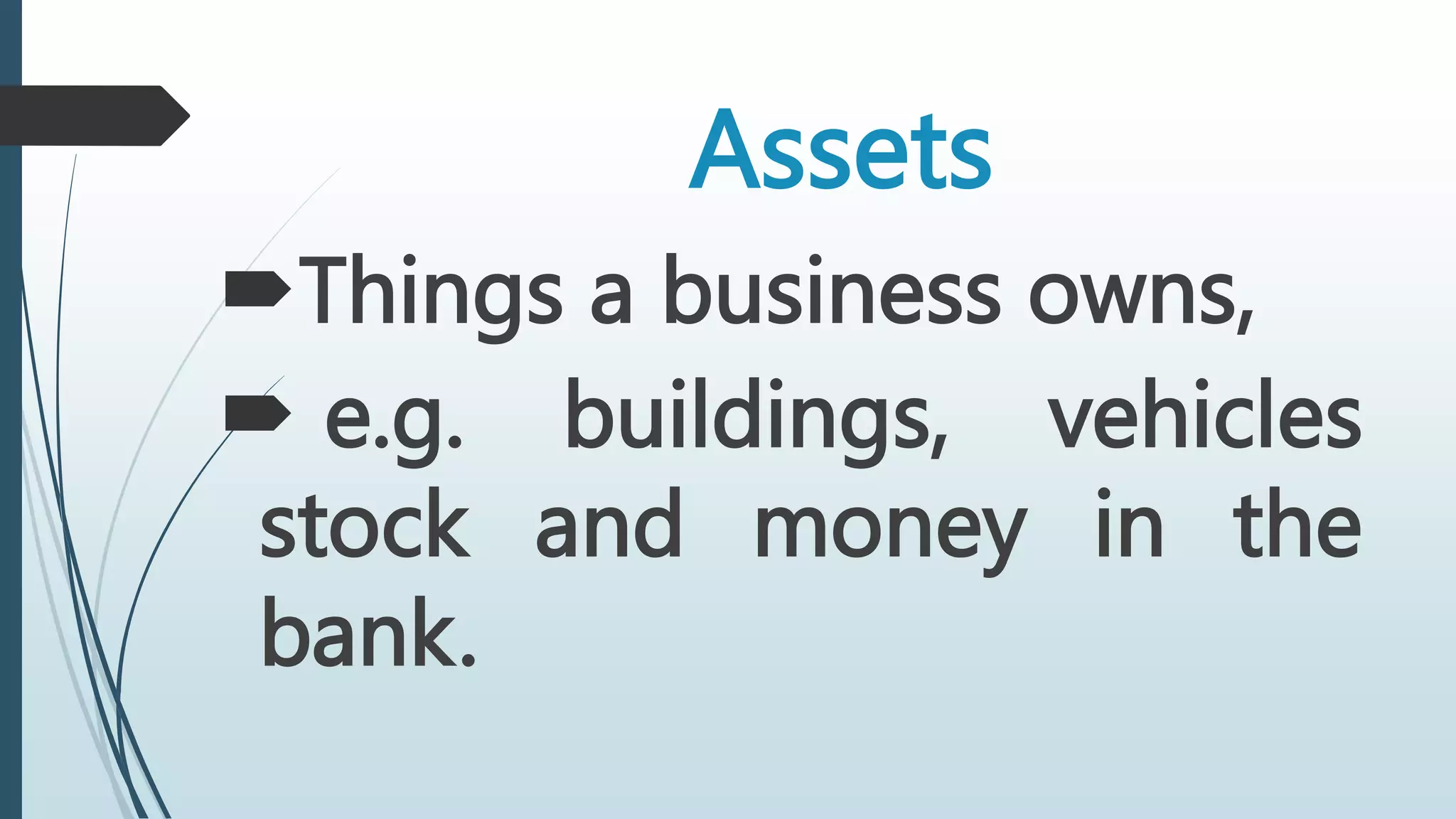 Assets

Things a business owns,

e.g. buildings, vehicles stock and money in the bank.